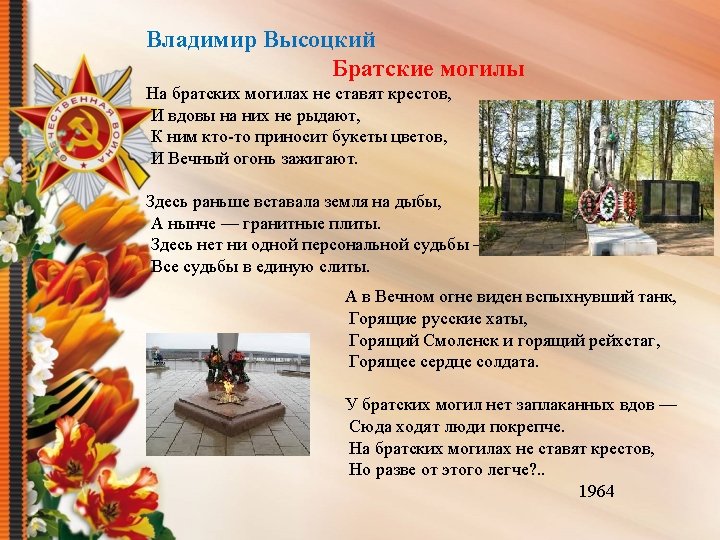 Владимир Высоцкий

Братские могилы

На братских могилах не ставят крестов,
И вдовы на них не рыдают,
К ним кто-то приносит букеты цветов,
И Вечный огонь зажигают.

Здесь раньше вставала земля на дыбы,
А нынче — гранитные плиты.
Здесь нет ни одной персональной судьбы –
Все судьбы в единую слиты.

А в Вечном огне виден вспыхнувший танк,
Горящие русские хаты,
Горящий Смоленск и горящий рейхстаг,
Горящее сердце солдата.

У братских могил нет заплаканных вдов —
Сюда ходят люди покрепче.
На братских могилах не ставят крестов,
Но разве от этого легче?..

1964

ОТЕЧЕСТВЕННАЯ ВОЙНА